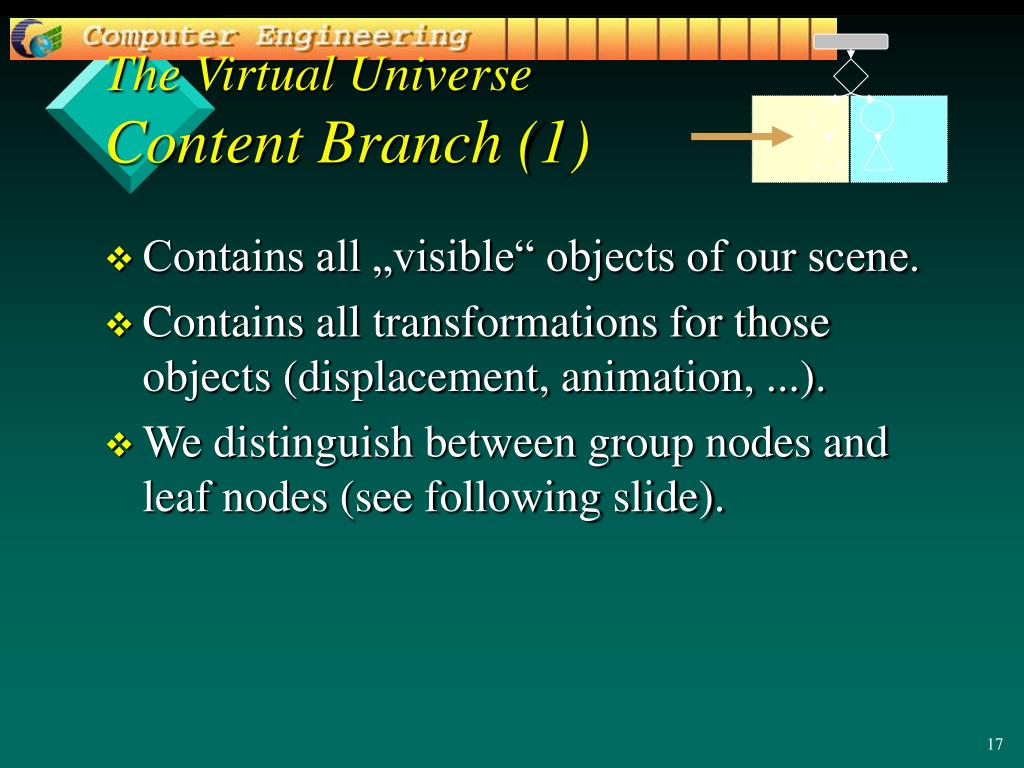 Computer Engineering

The Virtual Universe
Content Branch (1)

❖ Contains all „visible“ objects of our scene.
❖ Contains all transformations for those objects (displacement, animation, ...).
❖ We distinguish between group nodes and leaf nodes (see following slide).

17